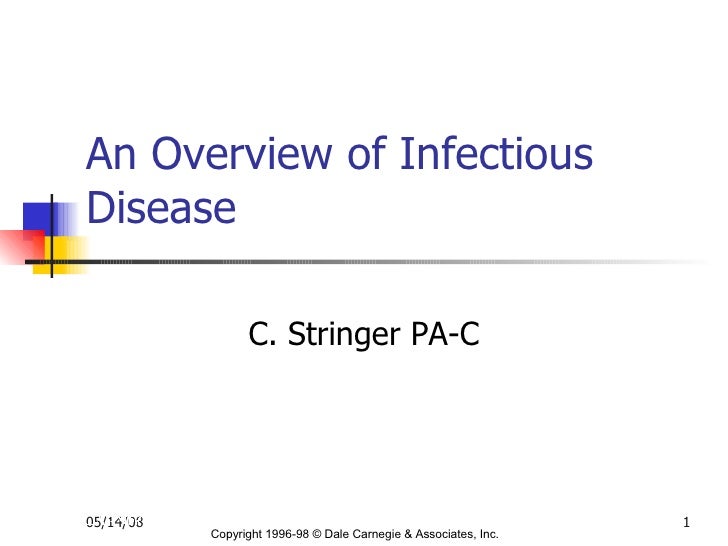 An Overview of Infectious Disease

C. Stringer PA-C

05/14/08

Copyright 1996-98 © Dale Carnegie & Associates, Inc.

1